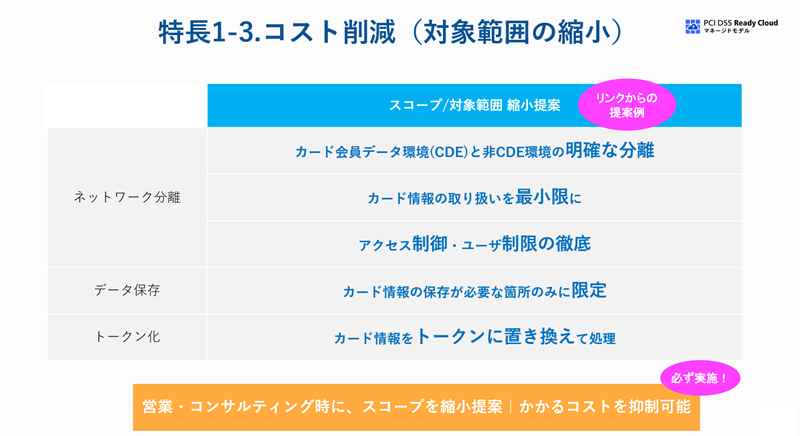 特長1-3.コスト削減（対象範囲の縮小）

PCI DSS Ready Cloud
マネージドモデル

|  | スコープ/対象範囲 縮小提案 リンクからの提案例 |
|---|---|
| ネットワーク分離 | カード会員データ環境(CDE)と非CDE環境の明確な分離 |
|  | カード情報の取り扱いを最小限に |
|  | アクセス制御・ユーザ制限の徹底 |
| データ保存 | カード情報の保存が必要な箇所のみに限定 |
| トークン化 | カード情報をトークンに置き換えて処理 |

必ず実施！

営業・コンサルティング時に、スコープを縮小提案｜かかるコストを抑制可能